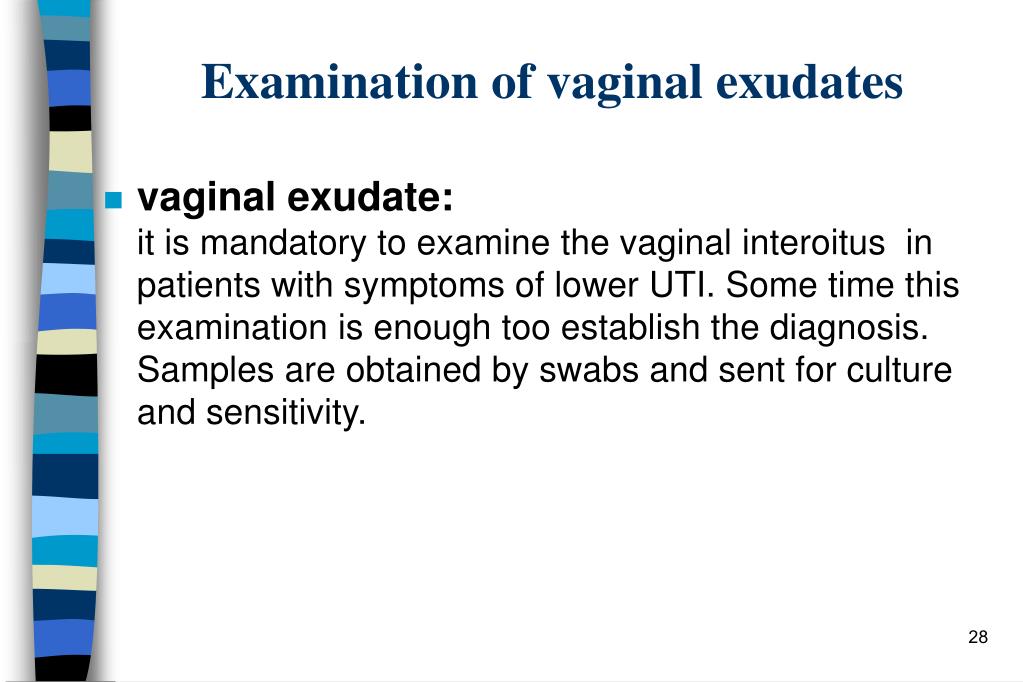 Examination of vaginal exudates

vaginal exudate:
it is mandatory to examine the vaginal interoitus in patients with symptoms of lower UTI. Some time this examination is enough too establish the diagnosis. Samples are obtained by swabs and sent for culture and sensitivity.

28